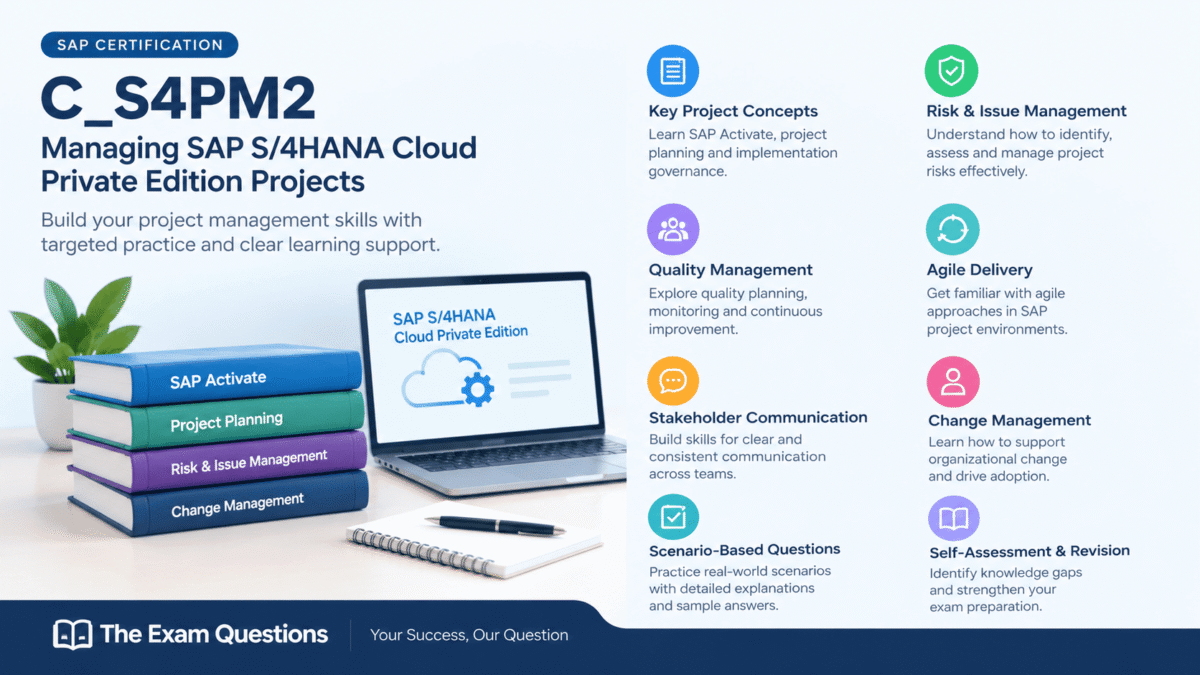 SAP CERTIFICATION

C_S4PM2

Managing SAP S/4HANA Cloud Private Edition Projects

Build your project management skills with targeted practice and clear learning support.

SAP Activate

Project Planning

Risk & Issue Management

Change Management

SAP S/4HANA Cloud Private Edition

Key Project Concepts

Learn SAP Activate, project planning and implementation governance.

Quality Management

Explore quality planning, monitoring and continuous improvement.

Stakeholder Communication

Build skills for clear and consistent communication across teams.

Scenario-Based Questions

Practice real-world scenarios with detailed explanations and sample answers.

Risk & Issue Management

Understand how to identify, assess and manage project risks effectively.

Agile Delivery

Get familiar with agile approaches in SAP project environments.

Change Management

Learn how to support organizational change and drive adoption.

Self-Assessment & Revision

Identify knowledge gaps and strengthen your exam preparation.

The Exam Questions

Your Success, Our Question